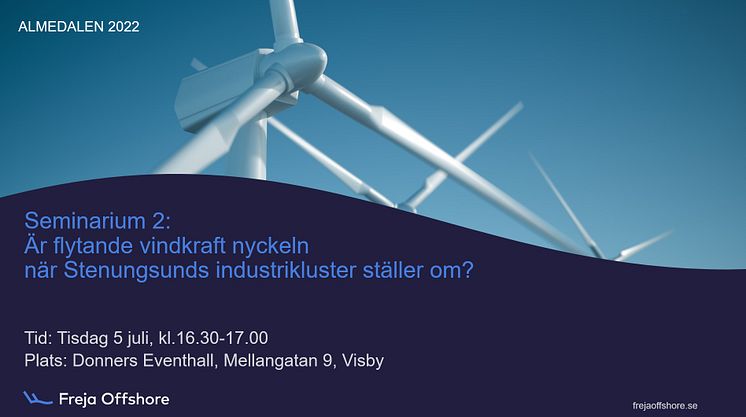 ALMEDALEN 2022

Seminarium 2:
Är flytande vindkraft nyckeln
när Stenungsunds industrikluster ställer om?

Tid: Tisdag 5 juli, kl.16.30-17.00
Plats: Donners Eventhall, Mellangatan 9, Visby

Freja Offshore

frejaoffshore.se